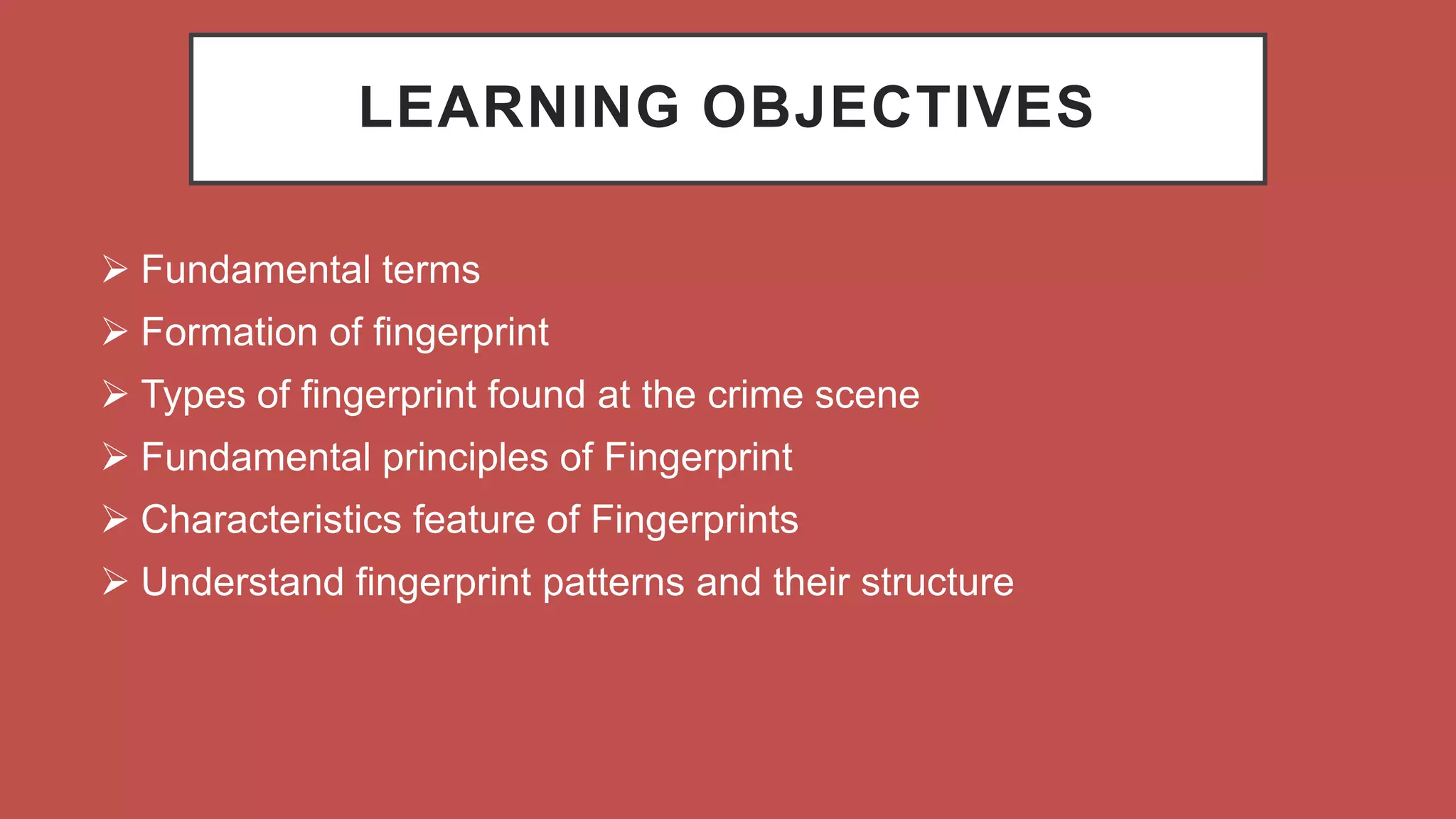 LEARNING OBJECTIVES

➢ Fundamental terms
➢ Formation of fingerprint
➢ Types of fingerprint found at the crime scene
➢ Fundamental principles of Fingerprint
➢ Characteristics feature of Fingerprints
➢ Understand fingerprint patterns and their structure